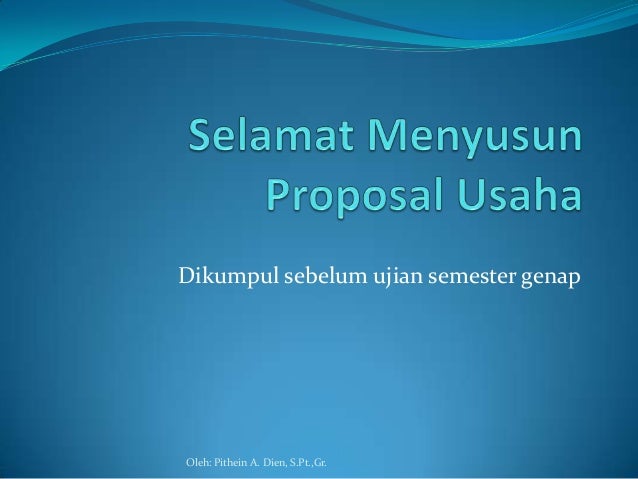 Selamat Menyusun Proposal Usaha

Dikumpul sebelum ujian semester genap

Oleh: Pithein A. Dien, S.Pt.,Gr.